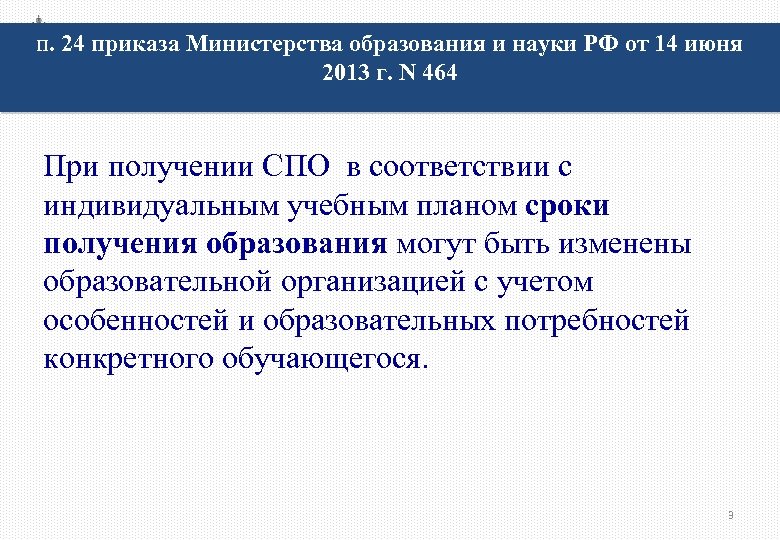 п. 24 приказа Министерства образования и науки РФ от 14 июня 2013 г. N 464

При получении СПО в соответствии с индивидуальным учебным планом сроки получения образования могут быть изменены образовательной организацией с учетом особенностей и образовательных потребностей конкретного обучающегося.

9